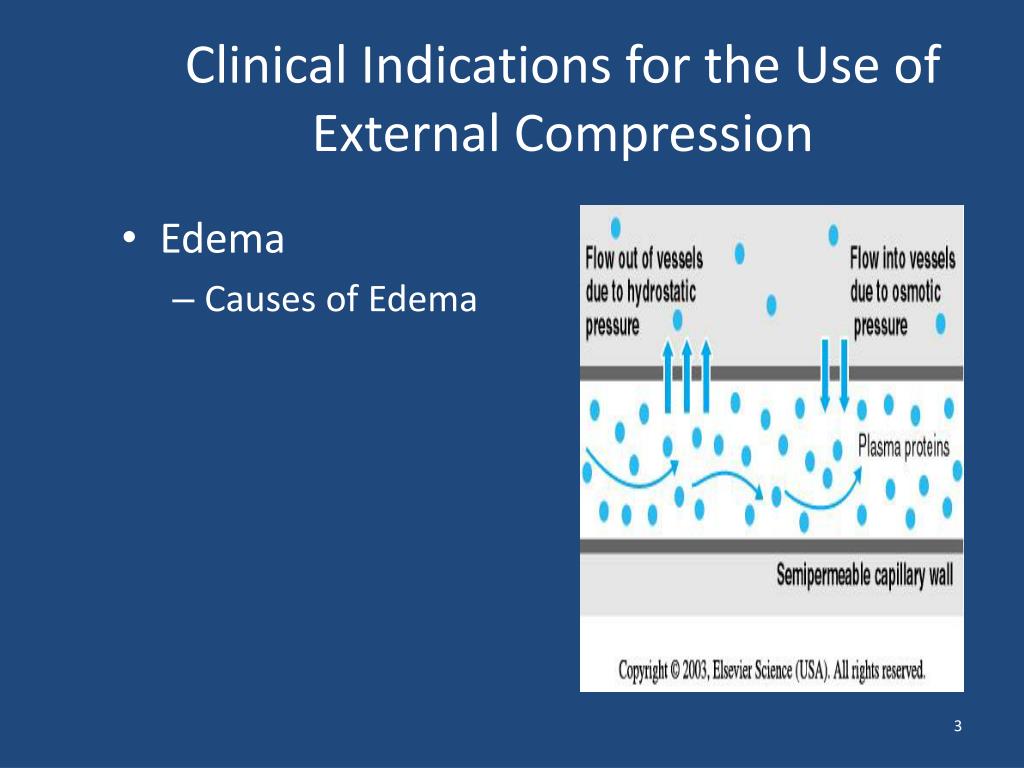 Clinical Indications for the Use of External Compression

• Edema
– Causes of Edema

Flow out of vessels due to hydrostatic pressure

Flow into vessels due to osmotic pressure

Plasma proteins

Semipermeable capillary wall

Copyright © 2003, Elsevier Science (USA). All rights reserved.

3